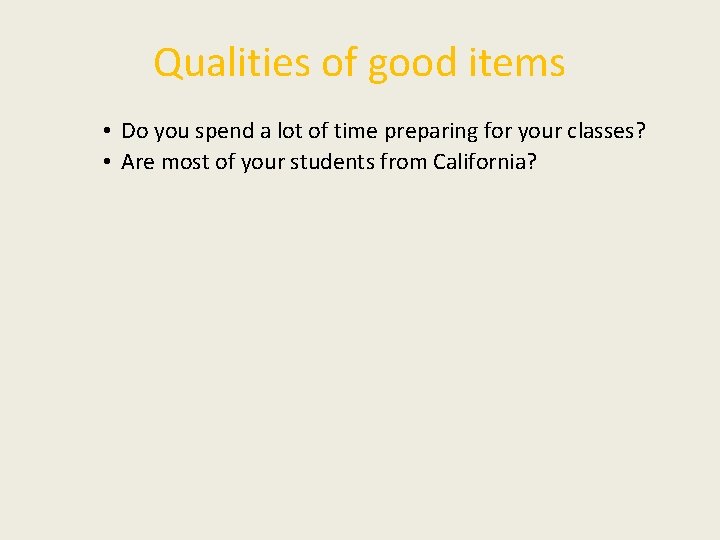 Qualities of good items

• Do you spend a lot of time preparing for your classes?
• Are most of your students from California?